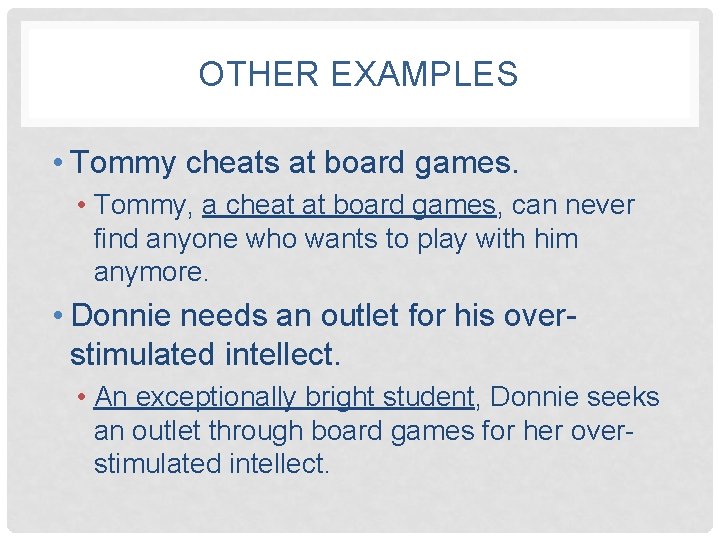 OTHER EXAMPLES

• Tommy cheats at board games.

• Tommy, a cheat at board games, can never find anyone who wants to play with him anymore.

• Donnie needs an outlet for his over-stimulated intellect.

• An exceptionally bright student, Donnie seeks an outlet through board games for her over-stimulated intellect.